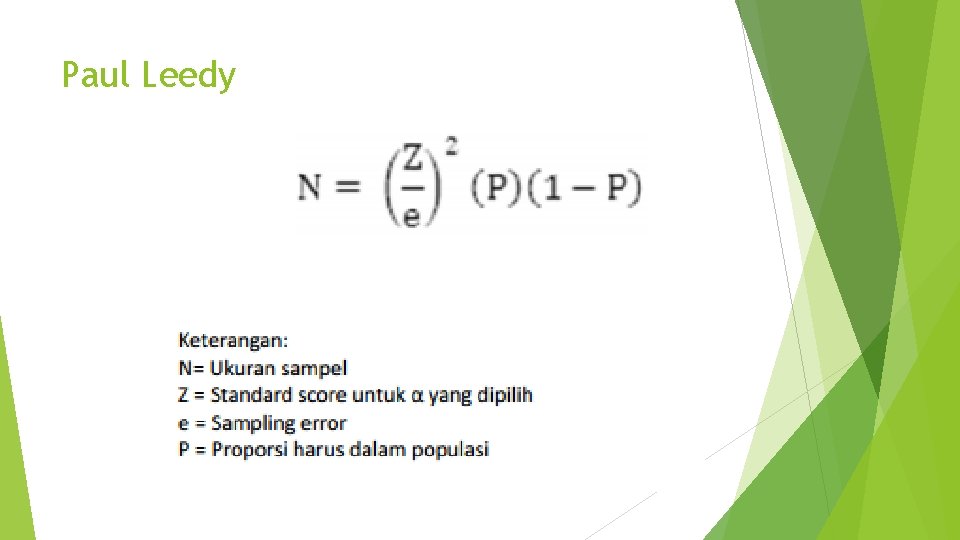 Paul Leedy

$N = \left(\frac{Z}{e}\right)^2 (P)(1-P)$

Keterangan:
N= Ukuran sampel
Z = Standard score untuk α yang dipilih
e = Sampling error
P = Proporsi harus dalam populasi